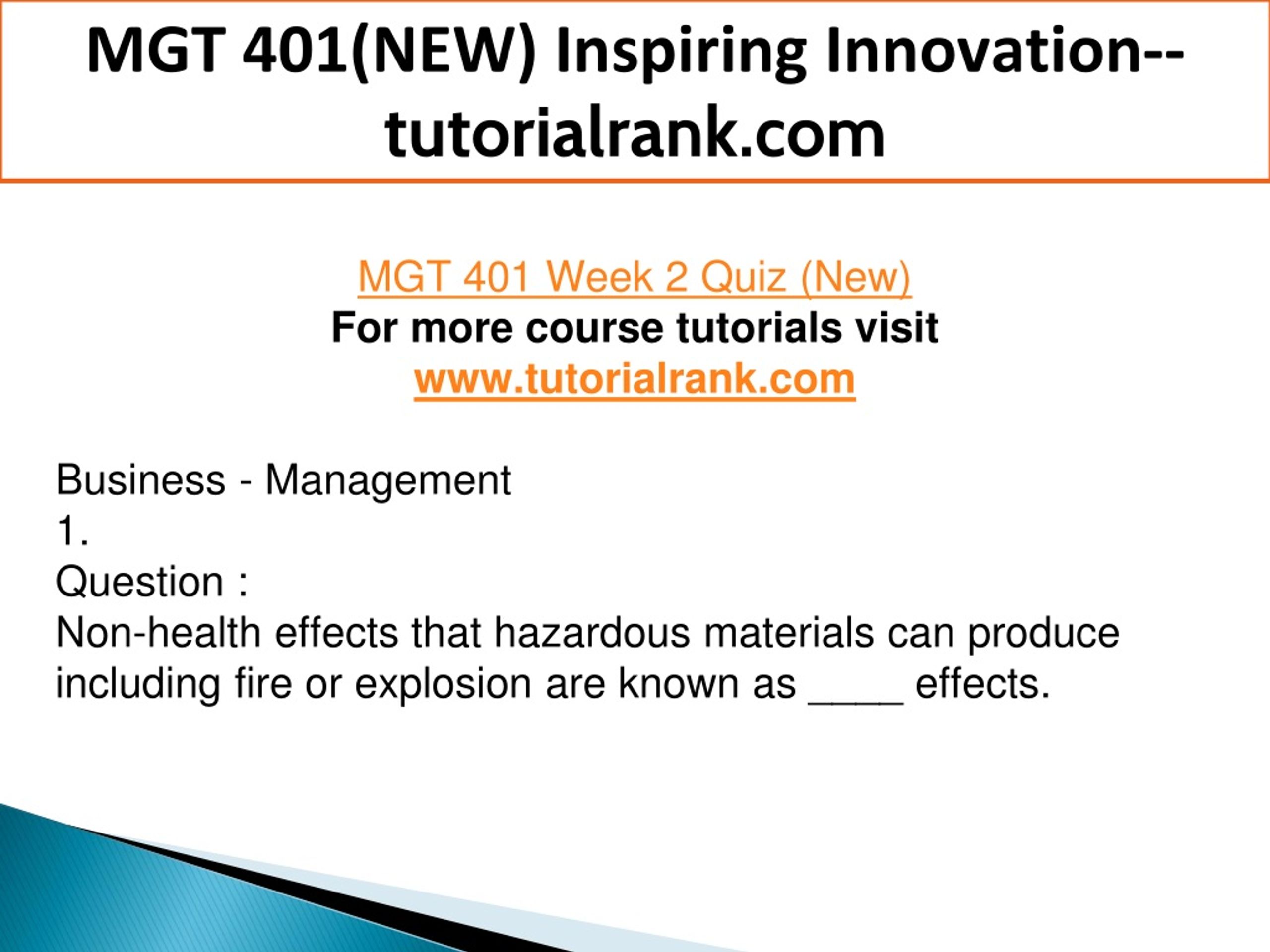 MGT 401(NEW) Inspiring Innovation--tutorialrank.com

MGT 401 Week 2 Quiz (New)
For more course tutorials visit
www.tutorialrank.com

Business - Management
1.
Question :
Non-health effects that hazardous materials can produce including fire or explosion are known as ____ effects.